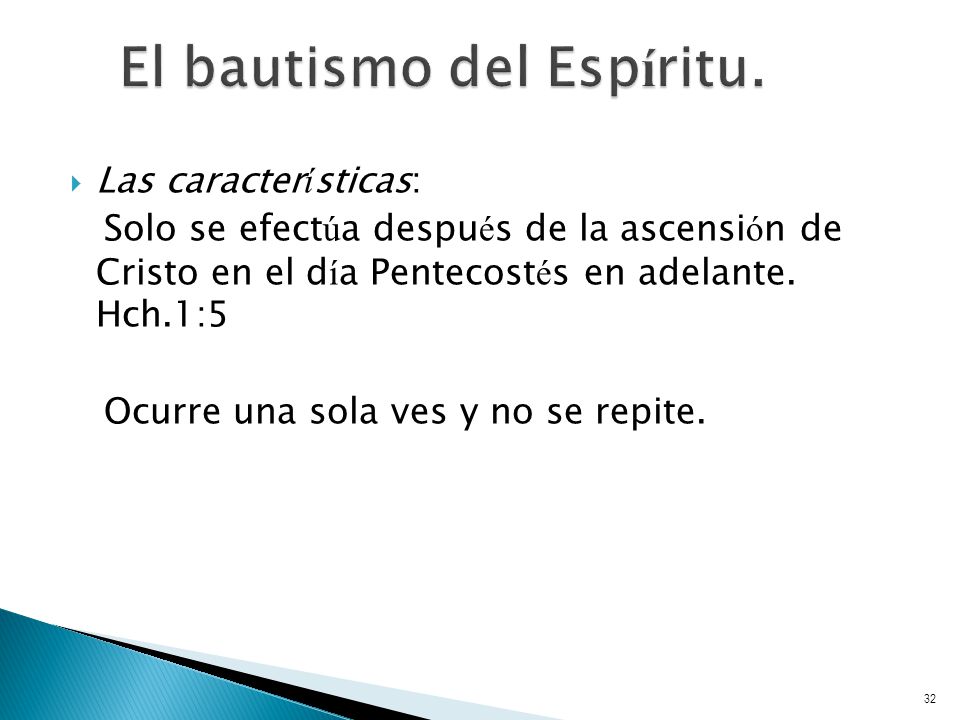 El bautismo del Espíritu.

Las características:

Solo se efectúa después de la ascensión de Cristo en el día Pentecostés en adelante. Hch.1:5

Ocurre una sola ves y no se repite.

32